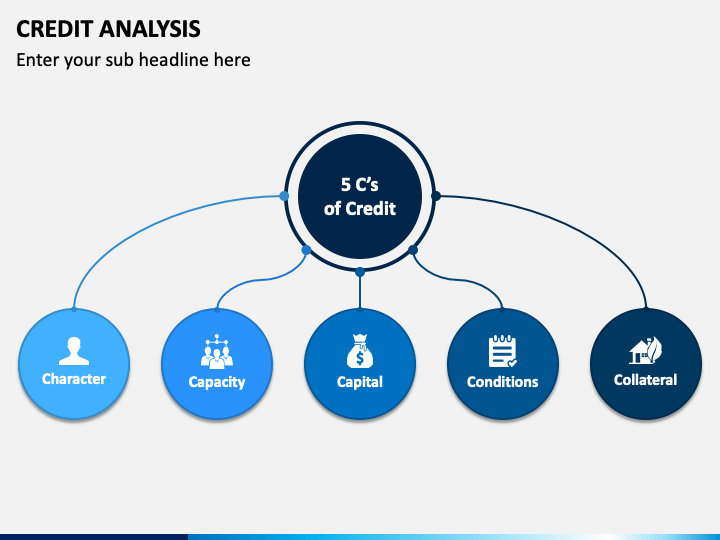 CREDIT ANALYSIS

Enter your sub headline here

5 C's of Credit

Character

Capacity

Capital

Conditions

Collateral